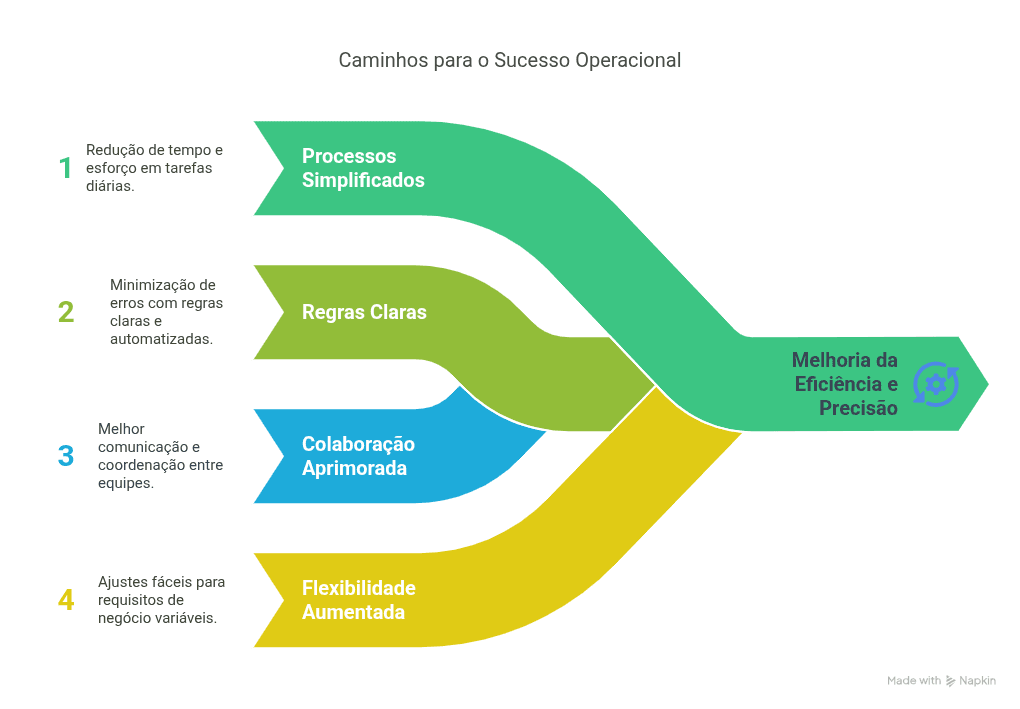 Caminhos para o Sucesso Operacional

1 Redução de tempo e esforço em tarefas diárias.

Processos Simplificados

2 Minimização de erros com regras claras e automatizadas.

Regras Claras

3 Melhor comunicação e coordenação entre equipes.

Colaboração Aprimorada

4 Ajustes fáceis para requisitos de negócio variáveis.

Flexibilidade Aumentada

Melhoria da Eficiência e Precisão

Made with Napkin